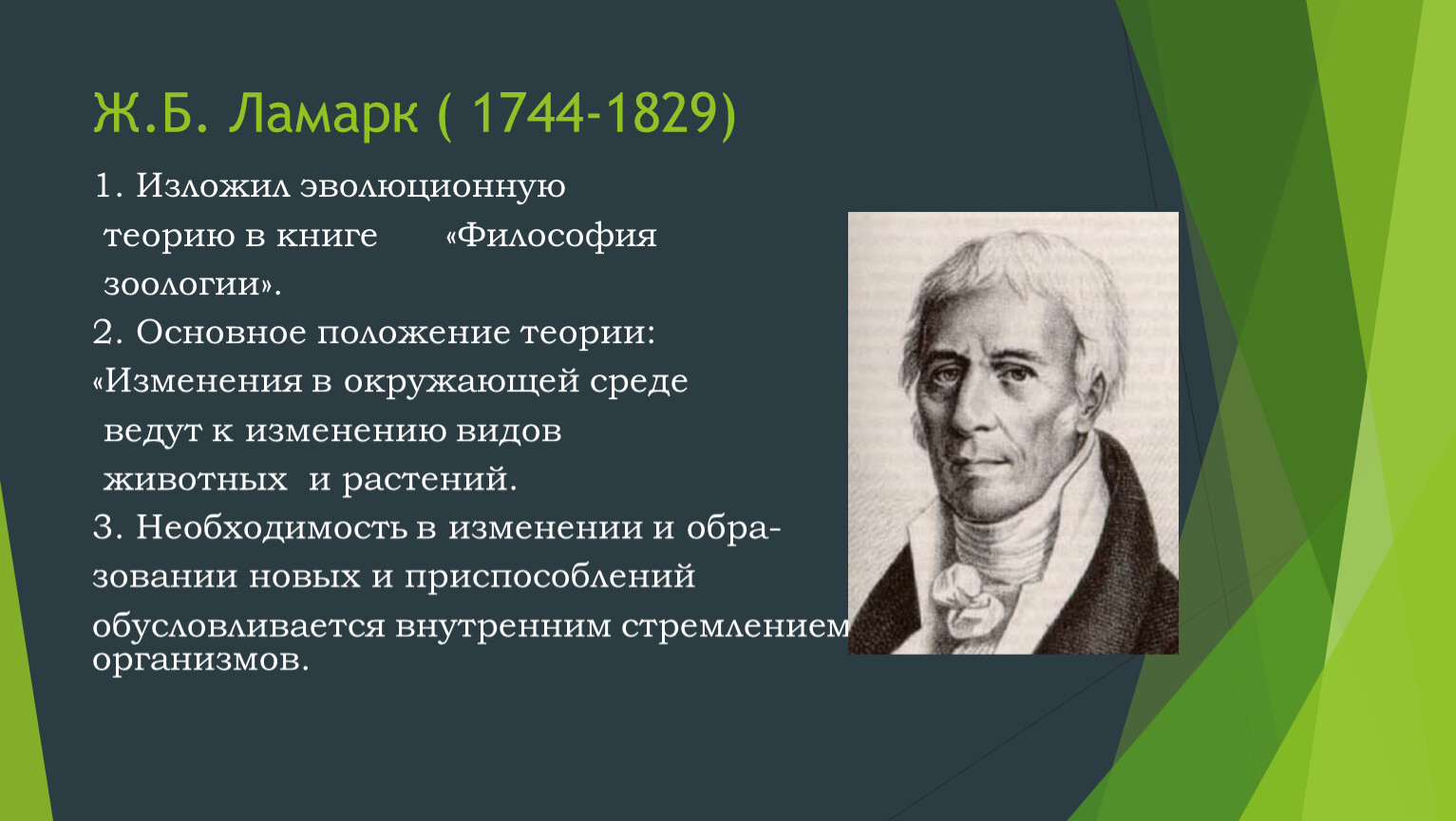 Ж.Б. Ламарк ( 1744-1829)

1. Изложил эволюционную теорию в книге «Философия зоологии».

2. Основное положение теории: «Изменения в окружающей среде ведут к изменению видов животных и растений.

3. Необходимость в изменении и образовании новых и приспособлений обусловливается внутренним стремлением организмов.